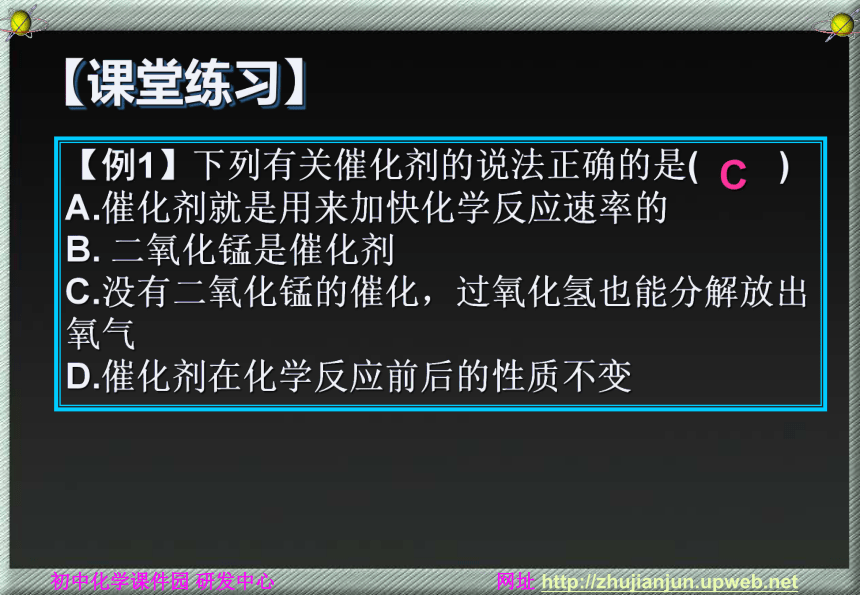 【课堂练习】

【例1】下列有关催化剂的说法正确的是( C )
A.催化剂就是用来加快化学反应速率的
B. 二氧化锰是催化剂
C.没有二氧化锰的催化，过氧化氢也能分解放出氧气
D.催化剂在化学反应前后的性质不变

初中化学课件园 研发中心 网址 http://zhujianjun.upweb.net